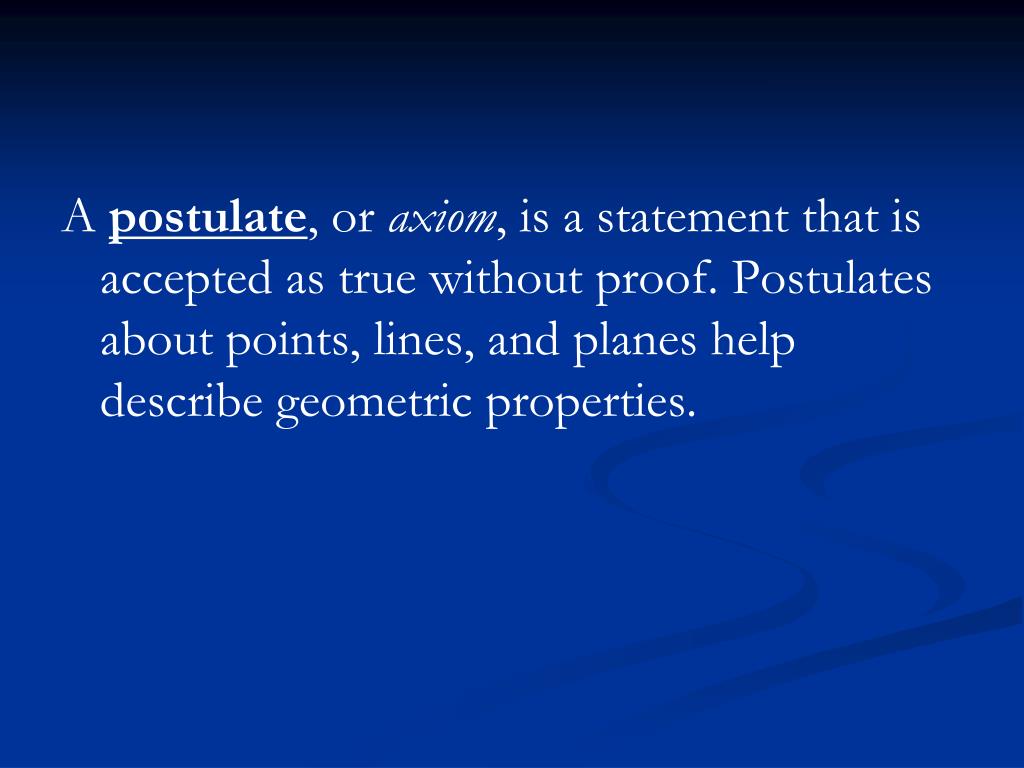 A postulate, or axiom, is a statement that is accepted as true without proof. Postulates about points, lines, and planes help describe geometric properties.